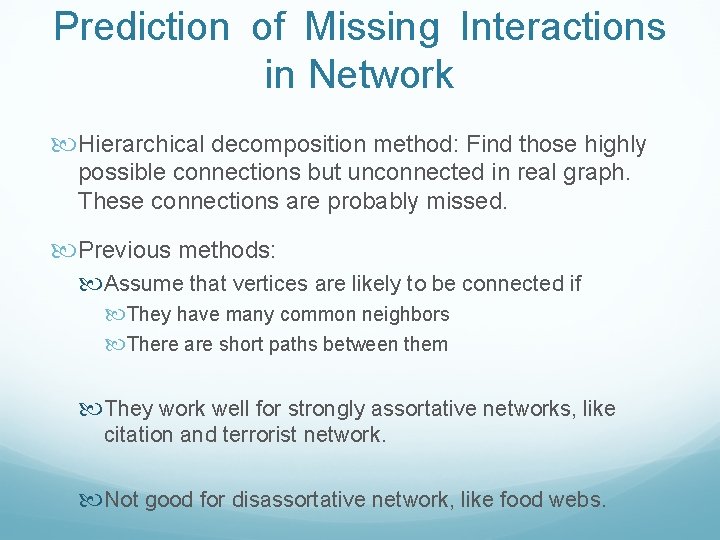 Prediction of Missing Interactions in Network

Hierarchical decomposition method: Find those highly possible connections but unconnected in real graph. These connections are probably missed.

Previous methods:

Assume that vertices are likely to be connected if

They have many common neighbors

There are short paths between them

They work well for strongly assortative networks, like citation and terrorist network.

Not good for disassortative network, like food webs.